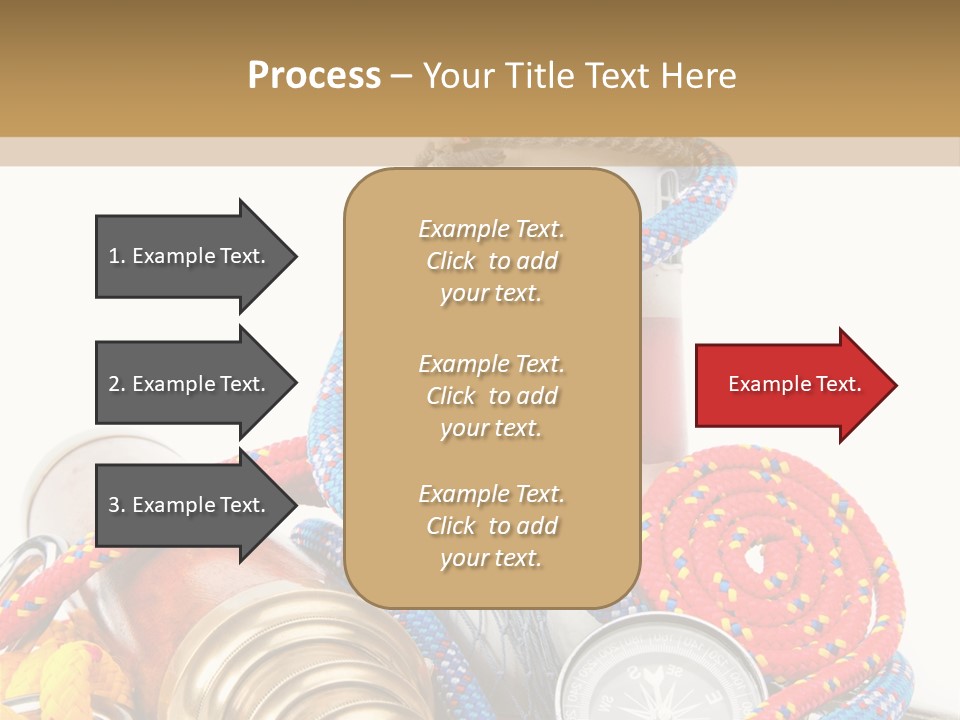 Process – Your Title Text Here

1. Example Text.

2. Example Text.

3. Example Text.

Example Text. Click to add your text.

Example Text. Click to add your text.

Example Text. Click to add your text.

Example Text.